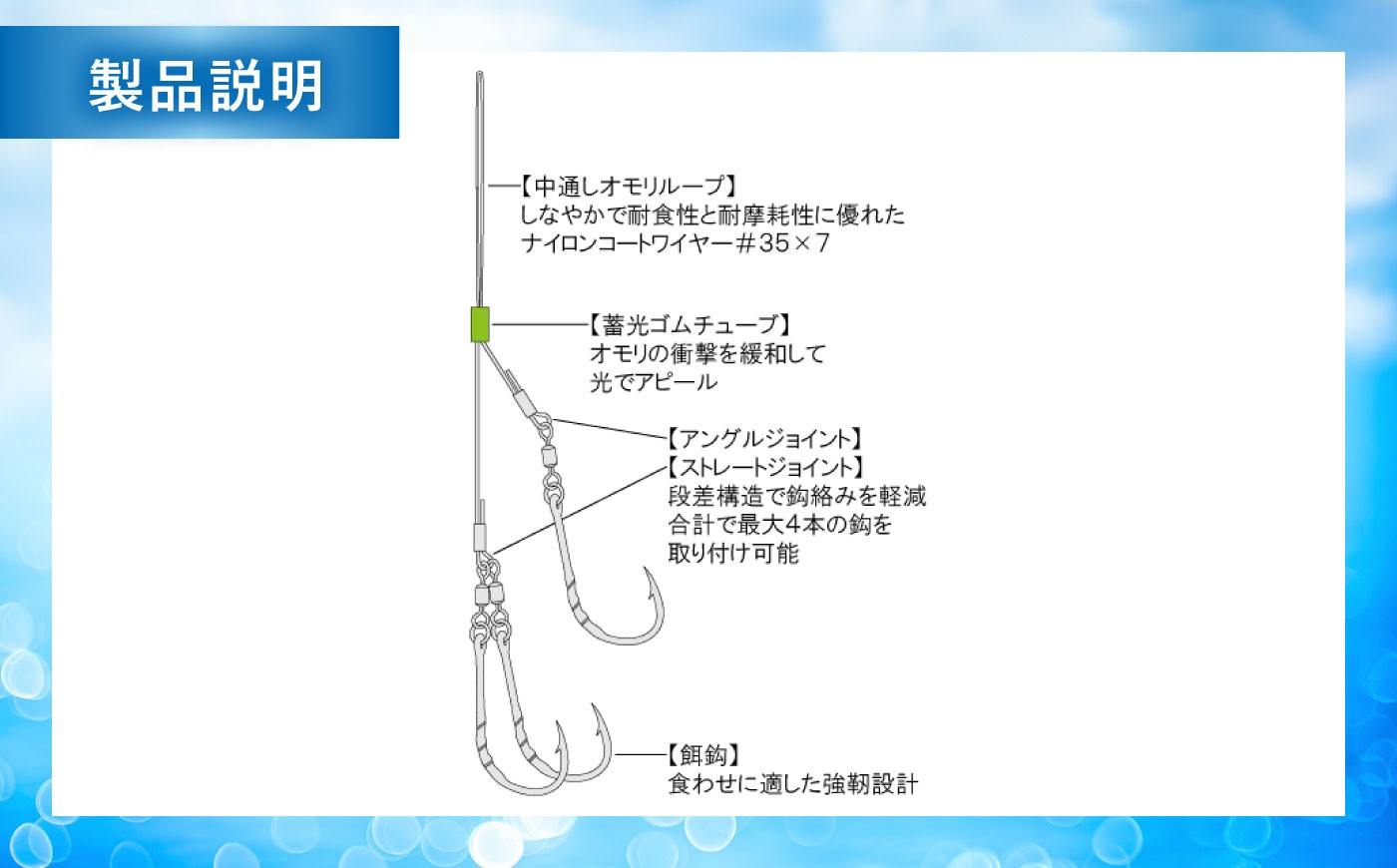 製品説明

【中通しオモリループ】
しなやかで耐食性と耐摩耗性に優れた
ナイロンコートワイヤー＃35×7

【蓄光ゴムチューブ】
オモリの衝撃を緩和して
光でアピール

【アングルジョイント】

【ストレートジョイント】
段差構造で鈎絡みを軽減
合計で最大4本の鈎を
取り付け可能

【餌鈎】
食わせに適した強靭設計